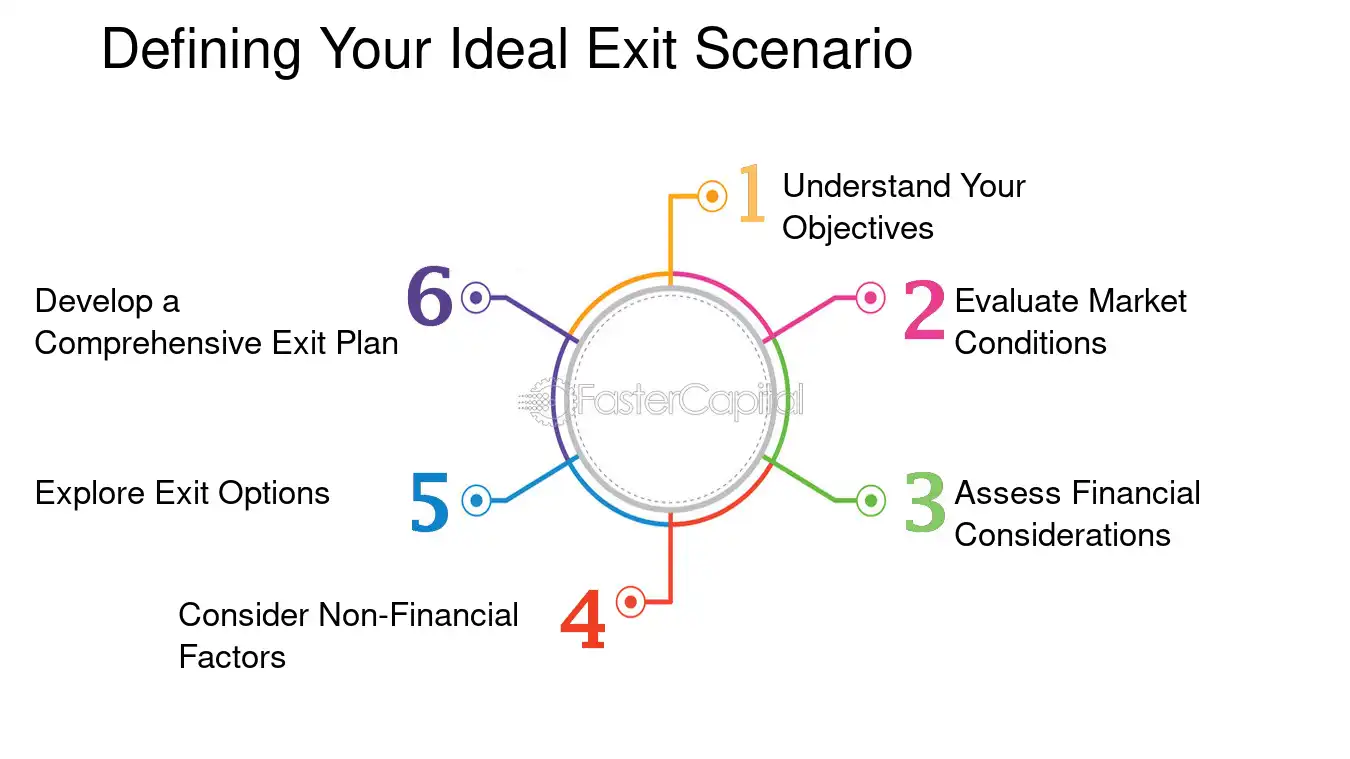 Defining Your Ideal Exit Scenario

1 Understand Your Objectives

2 Evaluate Market Conditions

3 Assess Financial Considerations

4 Consider Non-Financial Factors

5 Explore Exit Options

6 Develop a Comprehensive Exit Plan

FasterCapital